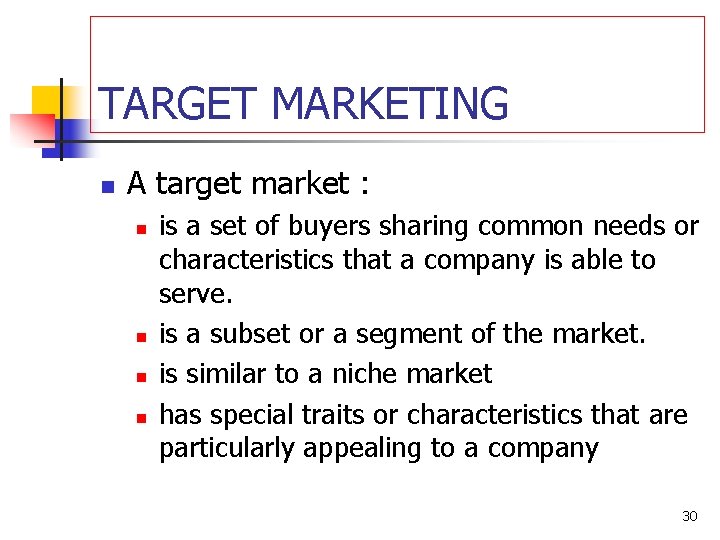 TARGET MARKETING

- A target market :
  - is a set of buyers sharing common needs or characteristics that a company is able to serve.
  - is a subset or a segment of the market.
  - is similar to a niche market
  - has special traits or characteristics that are particularly appealing to a company

30